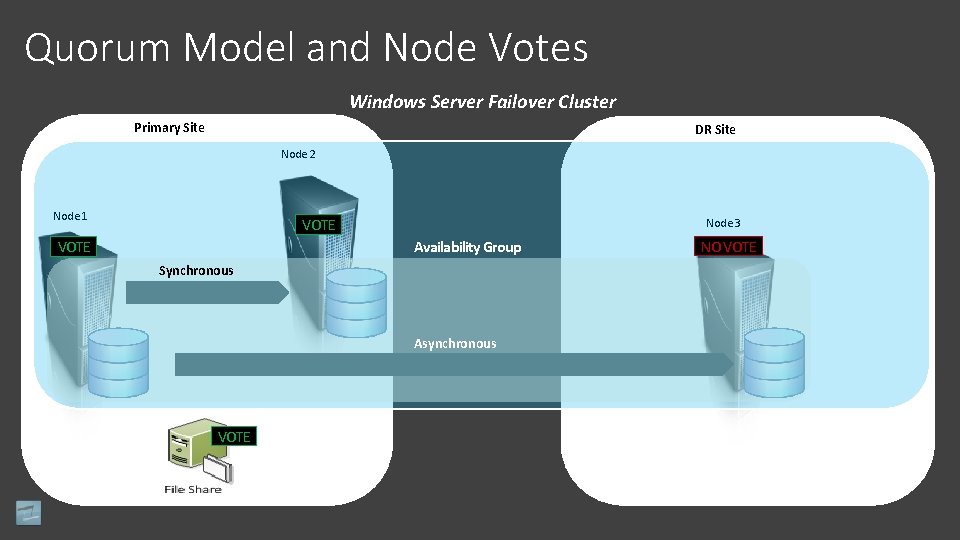 Quorum Model and Node Votes

Windows Server Failover Cluster

Primary Site

DR Site

Node 2

Node1

VOTE

VOTE

Node3

NO VOTE

Availability Group

Synchronous

Asynchronous

VOTE

File Share